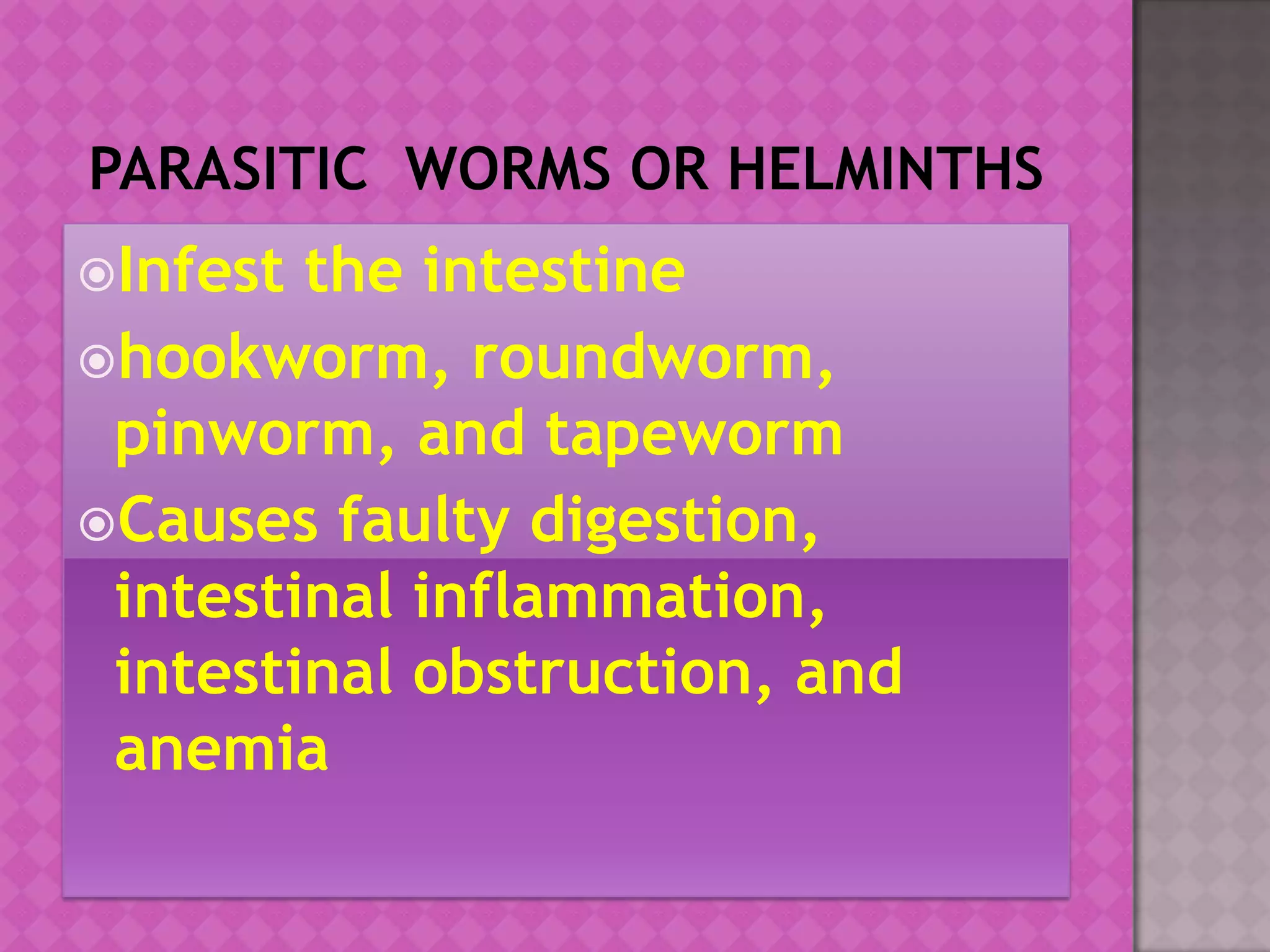 PARASITIC WORMS OR HELMINTHS

Infest the intestine

hookworm, roundworm, pinworm, and tapeworm

Causes faulty digestion, intestinal inflammation, intestinal obstruction, and anemia